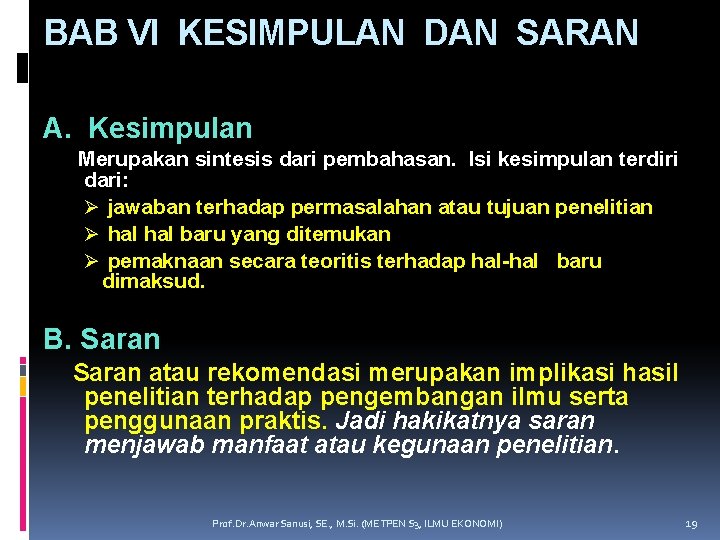 BAB VI KESIMPULAN DAN SARAN

A. Kesimpulan

Merupakan sintesis dari pembahasan. Isi kesimpulan terdiri dari:

➢ jawaban terhadap permasalahan atau tujuan penelitian

➢ hal hal baru yang ditemukan

➢ pemaknaan secara teoritis terhadap hal-hal baru dimaksud.

B. Saran

Saran atau rekomendasi merupakan implikasi hasil penelitian terhadap pengembangan ilmu serta penggunaan praktis. Jadi hakikatnya saran menjawab manfaat atau kegunaan penelitian.

Prof.Dr.Anwar Sanusi, SE., M.Si. (METPEN S3, ILMU EKONOMI)

19